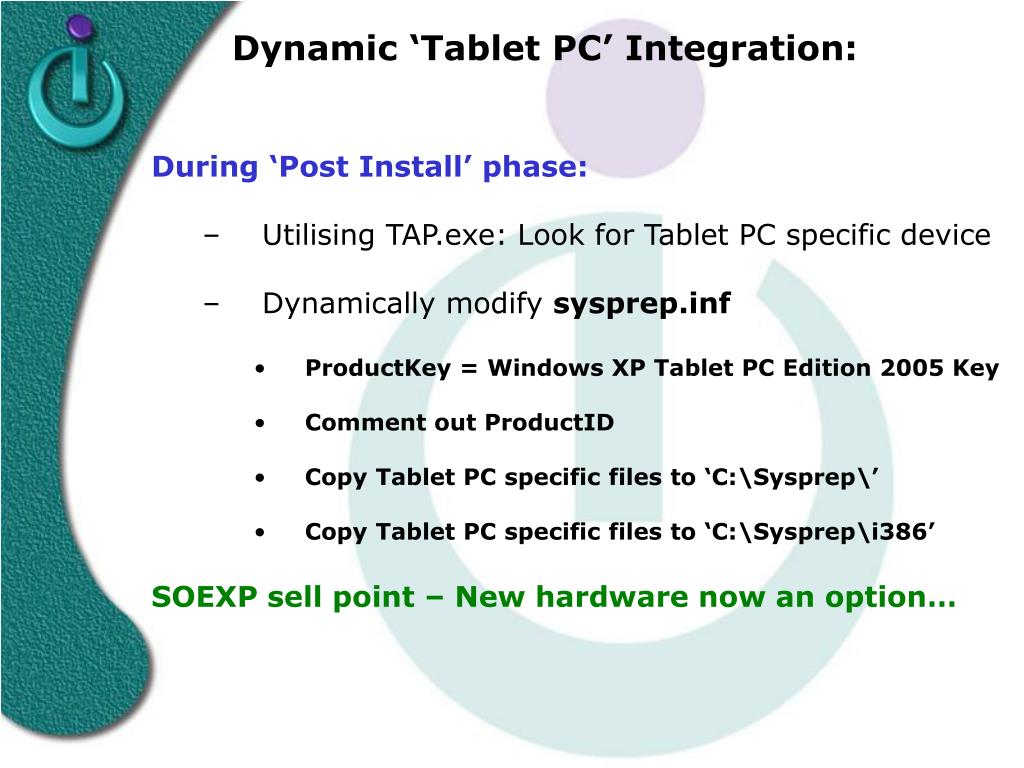 Dynamic ‘Tablet PC’ Integration:

During ‘Post Install’ phase:

– Utilising TAP.exe: Look for Tablet PC specific device

– Dynamically modify sysprep.inf

• ProductKey = Windows XP Tablet PC Edition 2005 Key

• Comment out ProductID

• Copy Tablet PC specific files to ‘C:\Sysprep\’

• Copy Tablet PC specific files to ‘C:\Sysprep\i386’

SOEXP sell point – New hardware now an option…